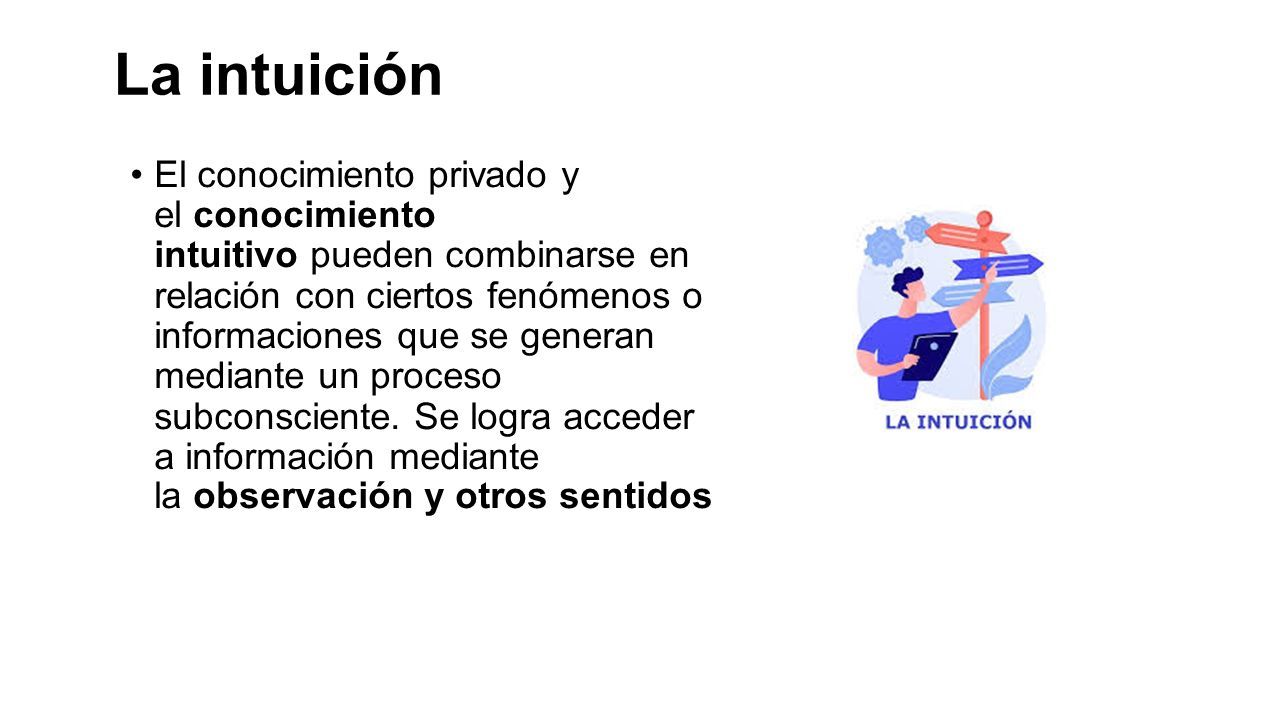 La intuición

• El conocimiento privado y el conocimiento intuitivo pueden combinarse en relación con ciertos fenómenos o informaciones que se generan mediante un proceso subconsciente. Se logra acceder a información mediante la observación y otros sentidos

LA INTUICIÓN